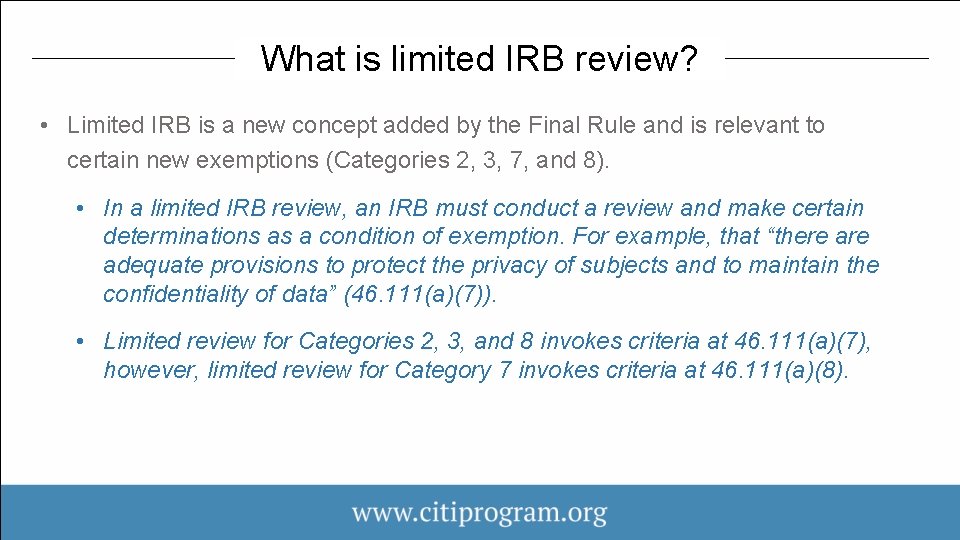 What is limited IRB review?

• Limited IRB is a new concept added by the Final Rule and is relevant to certain new exemptions (Categories 2, 3, 7, and 8).

• In a limited IRB review, an IRB must conduct a review and make certain determinations as a condition of exemption. For example, that “there are adequate provisions to protect the privacy of subjects and to maintain the confidentiality of data” (46.111(a)(7)).

• Limited review for Categories 2, 3, and 8 invokes criteria at 46.111(a)(7), however, limited review for Category 7 invokes criteria at 46.111(a)(8).

www.citiprogram.org